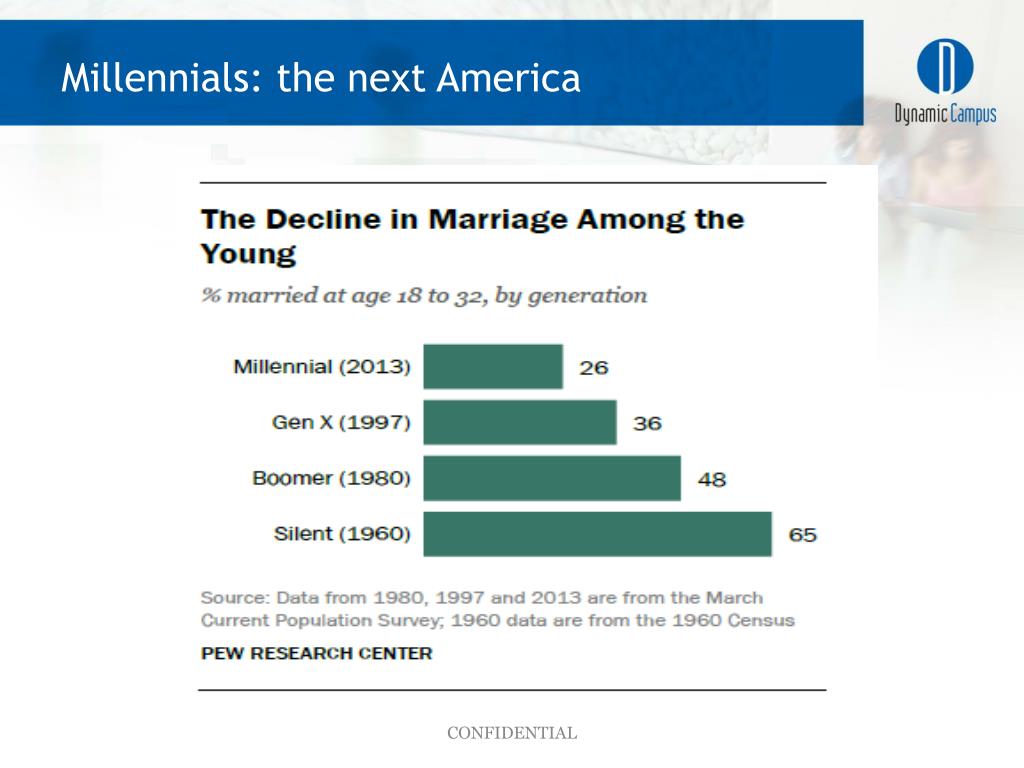 Millennials: the next America

Dynamic Campus

The Decline in Marriage Among the Young

% married at age 18 to 32, by generation

Millennial (2013) 26
Gen X (1997) 36
Boomer (1980) 48
Silent (1960) 65

Source: Data from 1980, 1997 and 2013 are from the March Current Population Survey; 1960 data are from the 1960 Census

PEW RESEARCH CENTER

CONFIDENTIAL